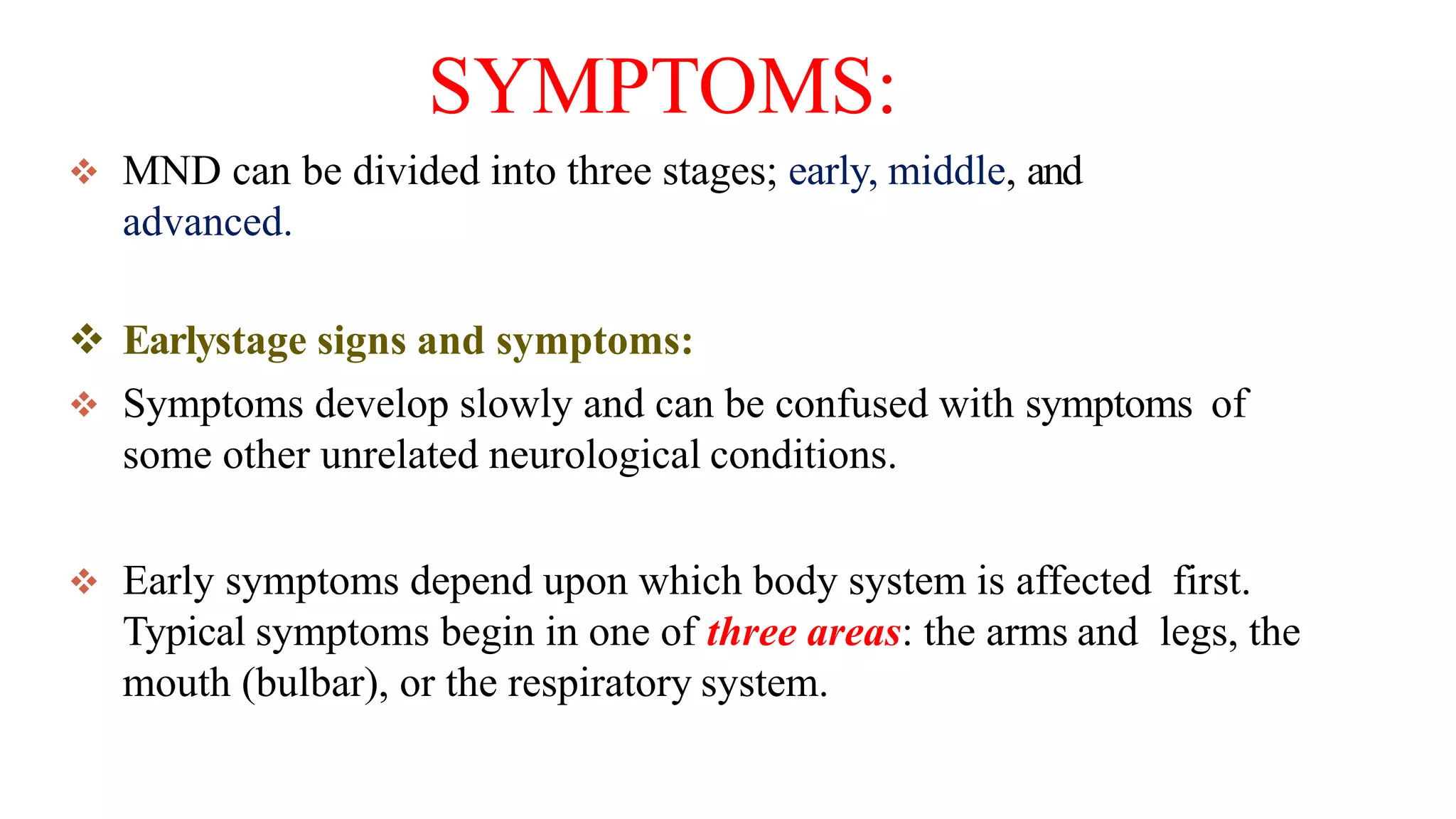 SYMPTOMS:

❖ MND can be divided into three stages; early, middle, and advanced.

❖ Earlystage signs and symptoms:

❖ Symptoms develop slowly and can be confused with symptoms of some other unrelated neurological conditions.

❖ Early symptoms depend upon which body system is affected first. Typical symptoms begin in one of three areas: the arms and legs, the mouth (bulbar), or the respiratory system.